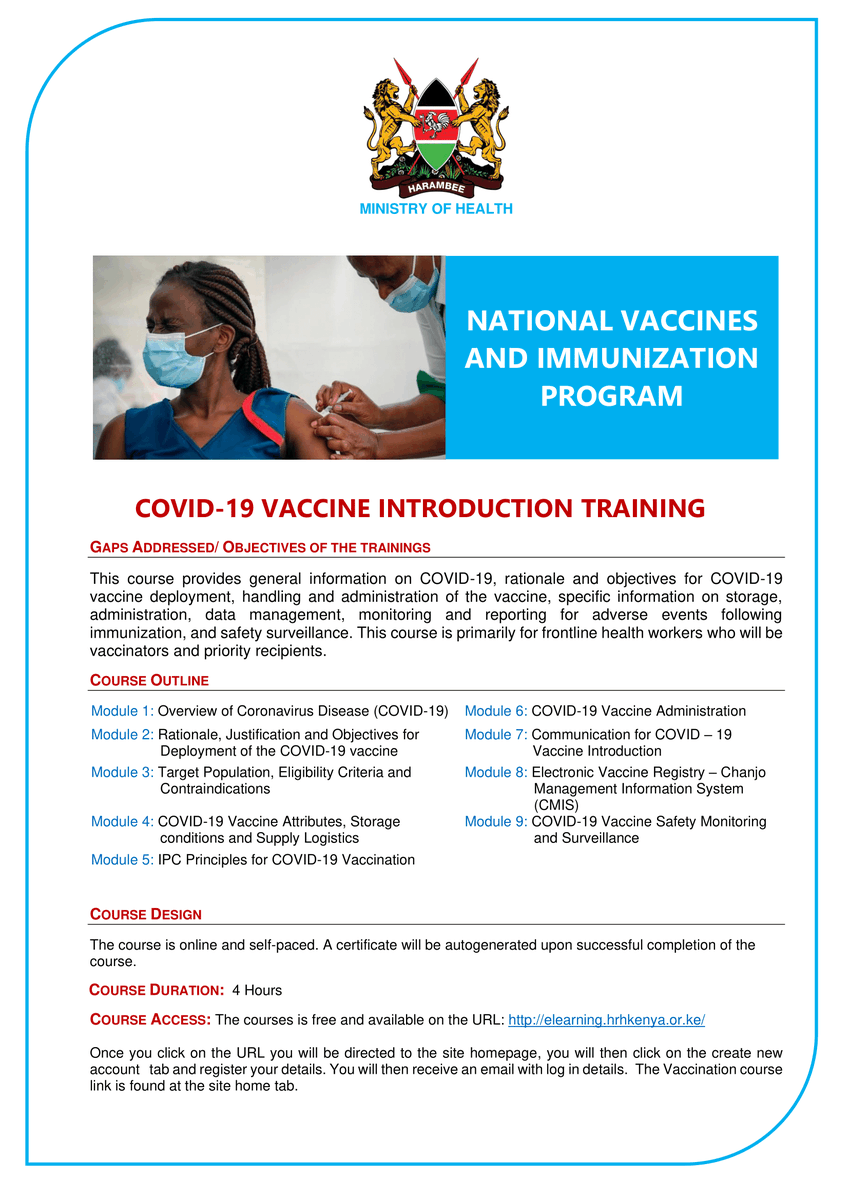 HARAMBEE

MINISTRY OF HEALTH

NATIONAL VACCINES AND IMMUNIZATION PROGRAM

COVID-19 VACCINE INTRODUCTION TRAINING

GAPS ADDRESSED/ OBJECTIVES OF THE TRAININGS

This course provides general information on COVID-19, rationale and objectives for COVID-19 vaccine deployment, handling and administration of the vaccine, specific information on storage, administration, data management, monitoring and reporting for adverse events following immunization, and safety surveillance. This course is primarily for frontline health workers who will be vaccinators and priority recipients.

COURSE OUTLINE

Module 1: Overview of Coronavirus Disease (COVID-19)

Module 2: Rationale, Justification and Objectives for Deployment of the COVID-19 vaccine

Module 3: Target Population, Eligibility Criteria and Contraindications

Module 4: COVID-19 Vaccine Attributes, Storage conditions and Supply Logistics

Module 5: IPC Principles for COVID-19 Vaccination

Module 6: COVID-19 Vaccine Administration

Module 7: Communication for COVID – 19 Vaccine Introduction

Module 8: Electronic Vaccine Registry – Chanjo Management Information System (CMIS)

Module 9: COVID-19 Vaccine Safety Monitoring and Surveillance

COURSE DESIGN

The course is online and self-paced. A certificate will be autogenerated upon successful completion of the course.

COURSE DURATION: 4 Hours

COURSE ACCESS: The courses is free and available on the URL: http://elearning.hrhkenya.or.ke/

Once you click on the URL you will be directed to the site homepage, you will then click on the create new account tab and register your details. You will then receive an email with log in details. The Vaccination course link is found at the site home tab.